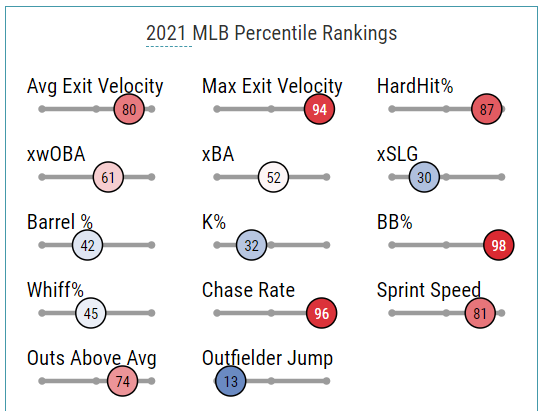 2021 MLB Percentile Rankings

Avg Exit Velocity
80

Max Exit Velocity
94

HardHit%
87

xwOBA
61

xBA
52

xSLG
30

Barrel %
42

K%
32

BB%
98

Whiff%
45

Chase Rate
96

Sprint Speed
81

Outs Above Avg
74

Outfielder Jump
13